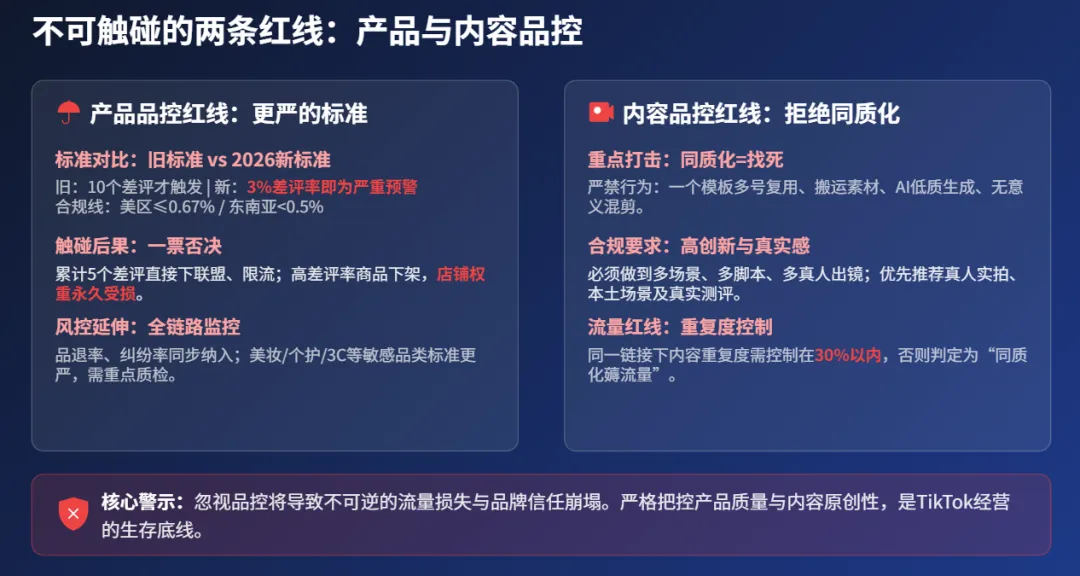 不可触碰的两条红线：产品与内容品控

产品品控红线：更严的标准

标准对比：旧标准 vs 2026新标准
旧：10个差评才触发 | 新：3%差评率即为严重预警
合规线：美区≤0.67% / 东南亚<0.5%

触碰后果：一票否决
累计5个差评直接下联盟、限流；高差评率商品下架，店铺权重永久受损。

风控延伸：全链路监控
品退率、纠纷率同步纳入；美妆/个护/3C等敏感品类标准更严，需重点质检。

内容品控红线：拒绝同质化

重点打击：同质化=找死
严禁行为：一个模板多号复用、搬运素材、AI低质生成、无意义混剪。

合规要求：高创新与真实感
必须做到多场景、多脚本、多真人出镜；优先推荐真人实拍、本土场景及真实测评。

流量红线：重复度控制
同一链接下内容重复度需控制在30%以内，否则判定为“同质化薅流量”。

核心警示：忽视品控将导致不可逆的流量损失与品牌信任崩塌。严格把控产品质量与内容原创性，是TikTok经营的生存底线。